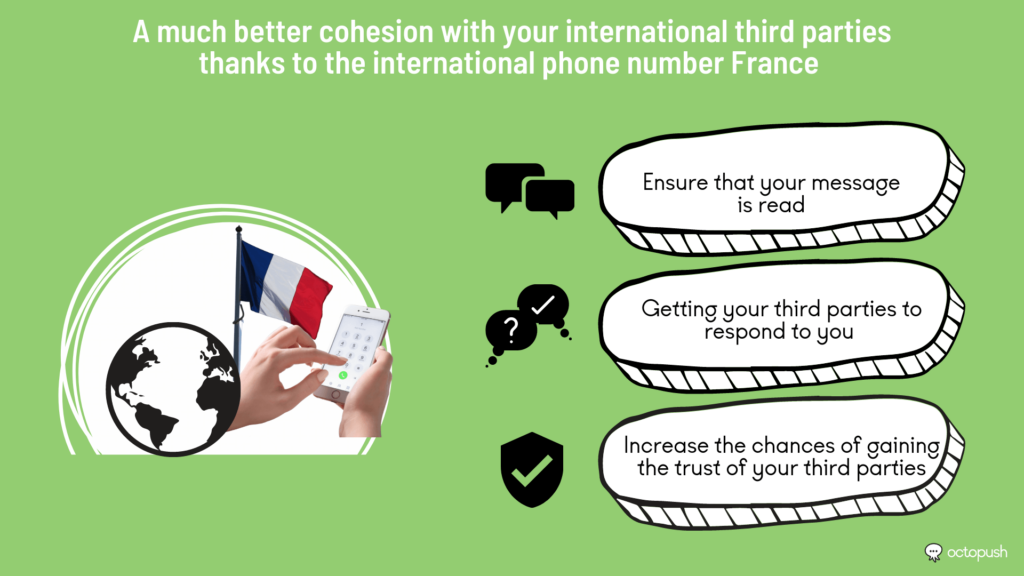 A much better cohesion with your international third parties thanks to the international phone number France

Ensure that your message is read

Getting your third parties to respond to you

Increase the chances of gaining the trust of your third parties

octopush